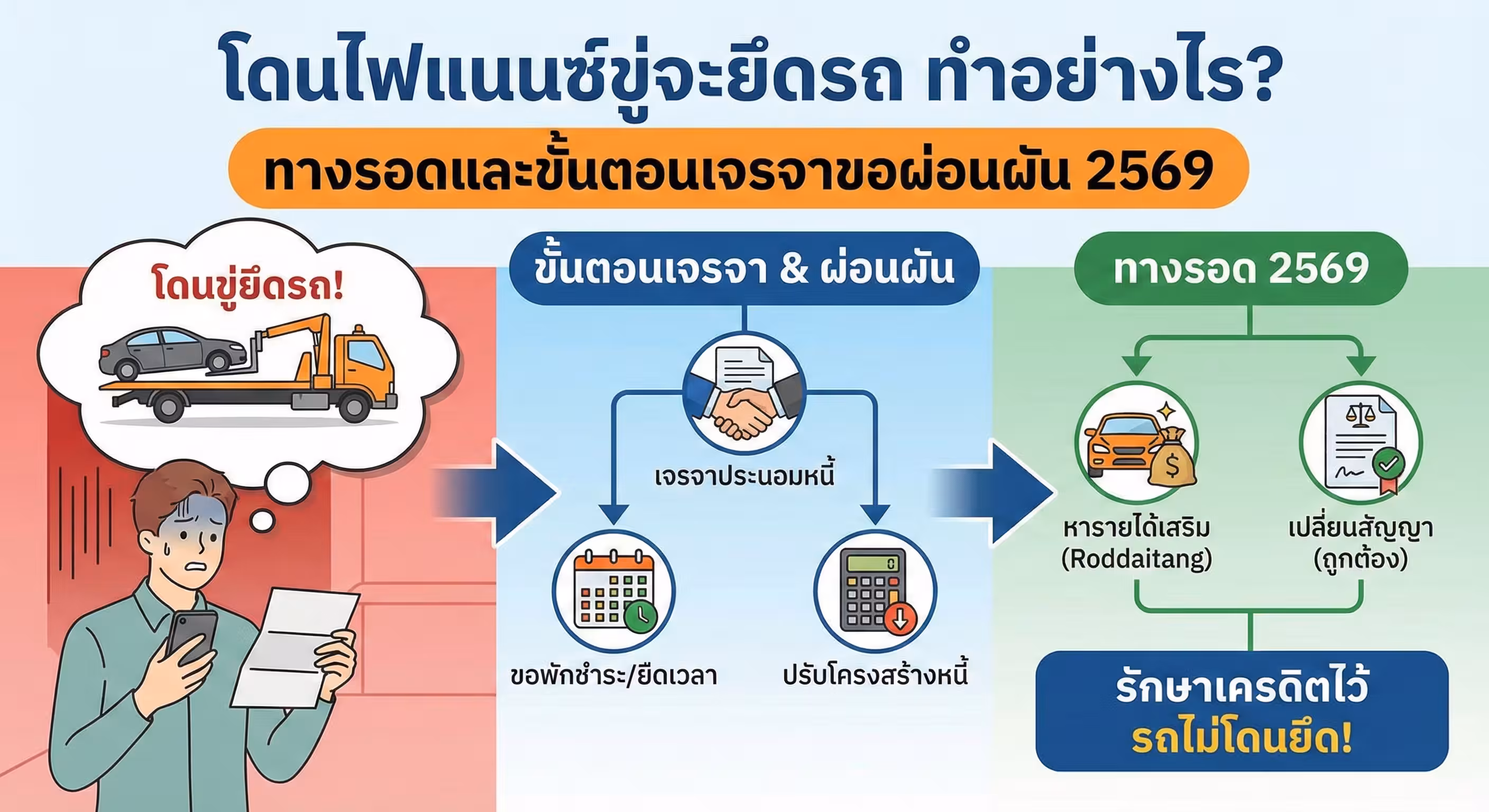 โดนไฟแนนซ์ขู่จะยึดรถ ทำอย่างไร?

ทางรอดและขั้นตอนเจรจาขอผ่อนผัน 2569

โดนขู่ยึดรถ!

ขั้นตอนเจรจา & ผ่อนผัน

เจรจาประนอมหนี้

ขอพักชำระ/ยืดเวลา

ปรับโครงสร้างหนี้

ทางรอด 2569

หารายได้เสริม (Roddaitang)

เปลี่ยนสัญญา (ถูกต้อง)

รักษาเครดิตไว้ รถไม่โดนยึด!